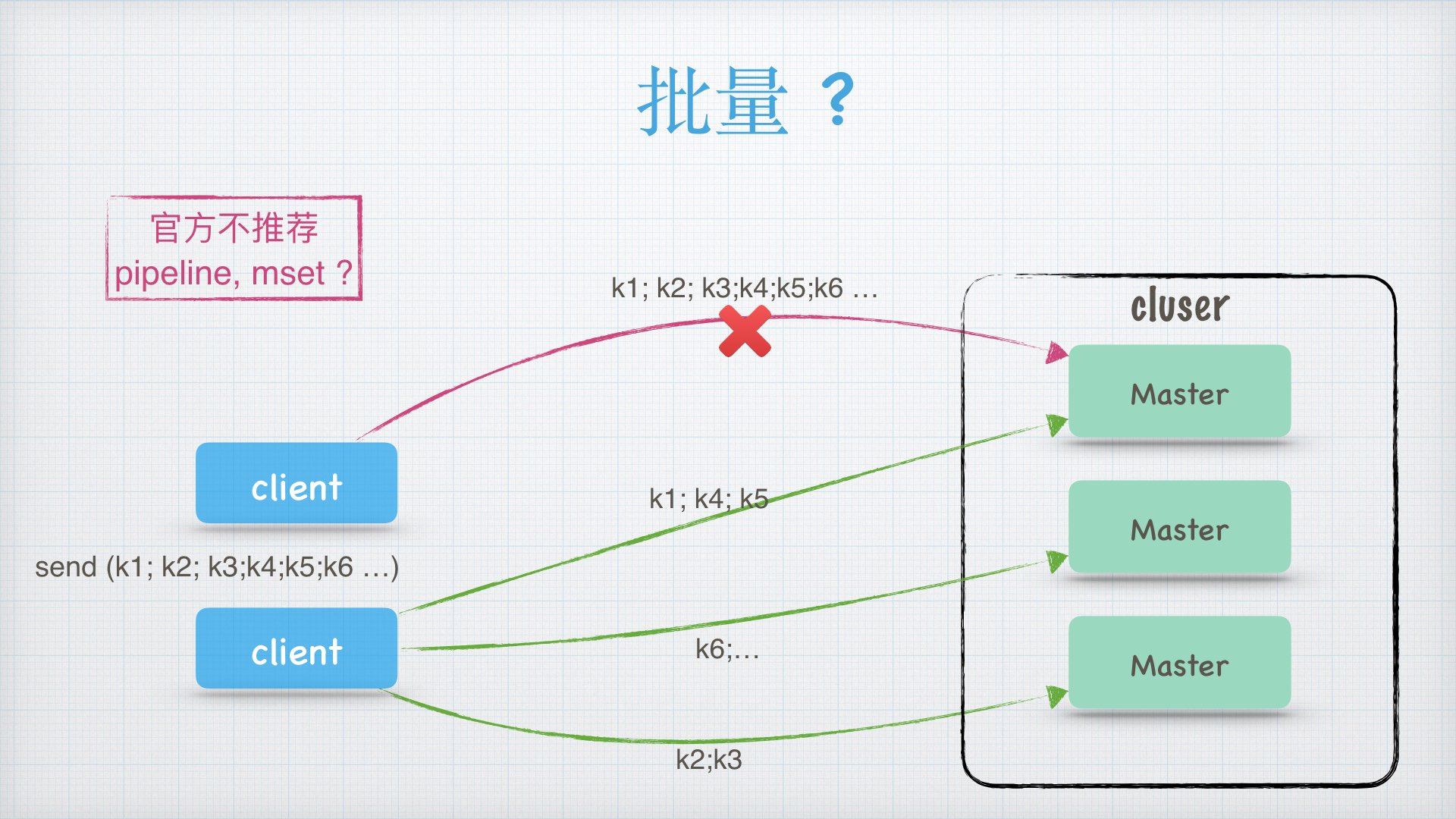 批量 ?

官方不推荐
pipeline, mset ?

k1; k2; k3;k4;k5;k6 …

cluser

Master

client

k1; k4; k5

Master

send (k1; k2; k3;k4;k5;k6 …)

client

k6;…

Master

k2;k3